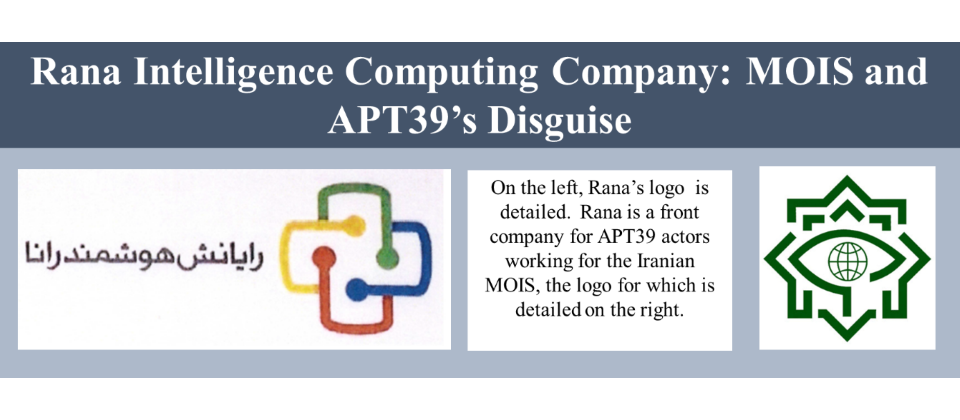 Rana Intelligence Computing Company: MOIS and APT39's Disguise

رایانش هوشمند رانا

On the left, Rana's logo is detailed. Rana is a front company for APT39 actors working for the Iranian MOIS, the logo for which is detailed on the right.